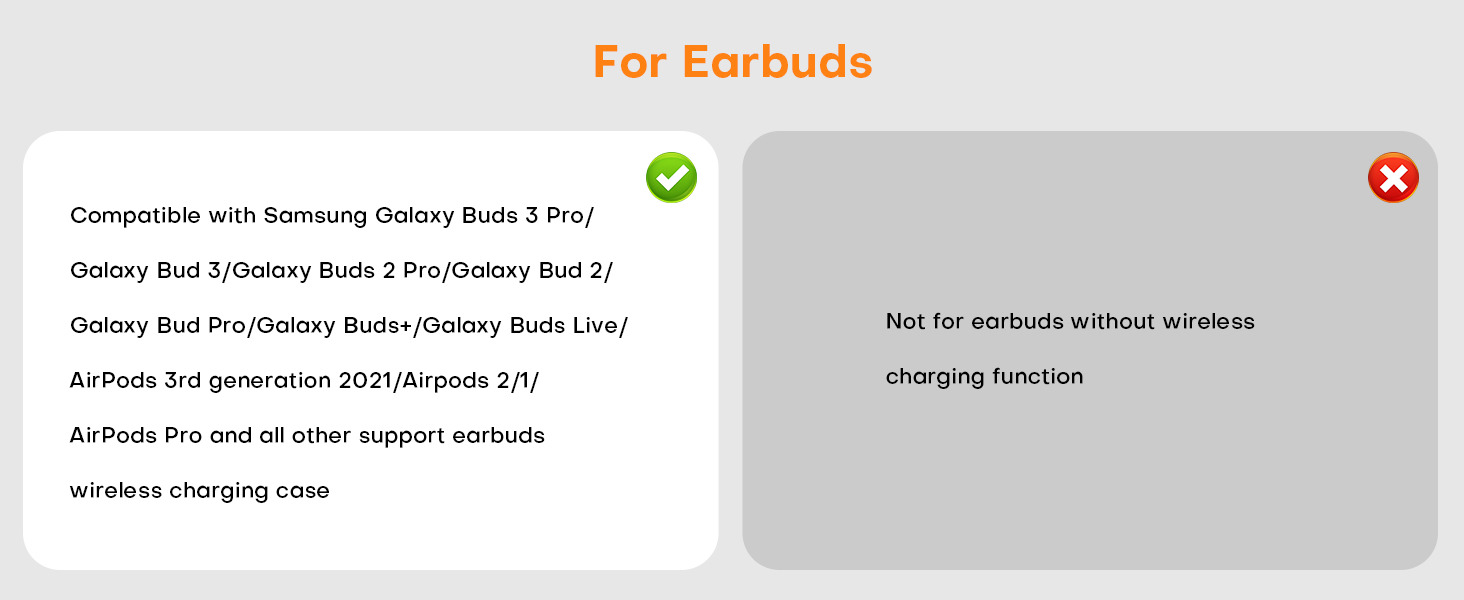 For Earbuds

Compatible with Samsung Galaxy Buds 3 Pro/ Galaxy Bud 3/Galaxy Buds 2 Pro/Galaxy Bud 2/ Galaxy Bud Pro/Galaxy Buds+/Galaxy Buds Live/ AirPods 3rd generation 2021/Airpods 2/1/ AirPods Pro and all other support earbuds wireless charging case

Not for earbuds without wireless charging function